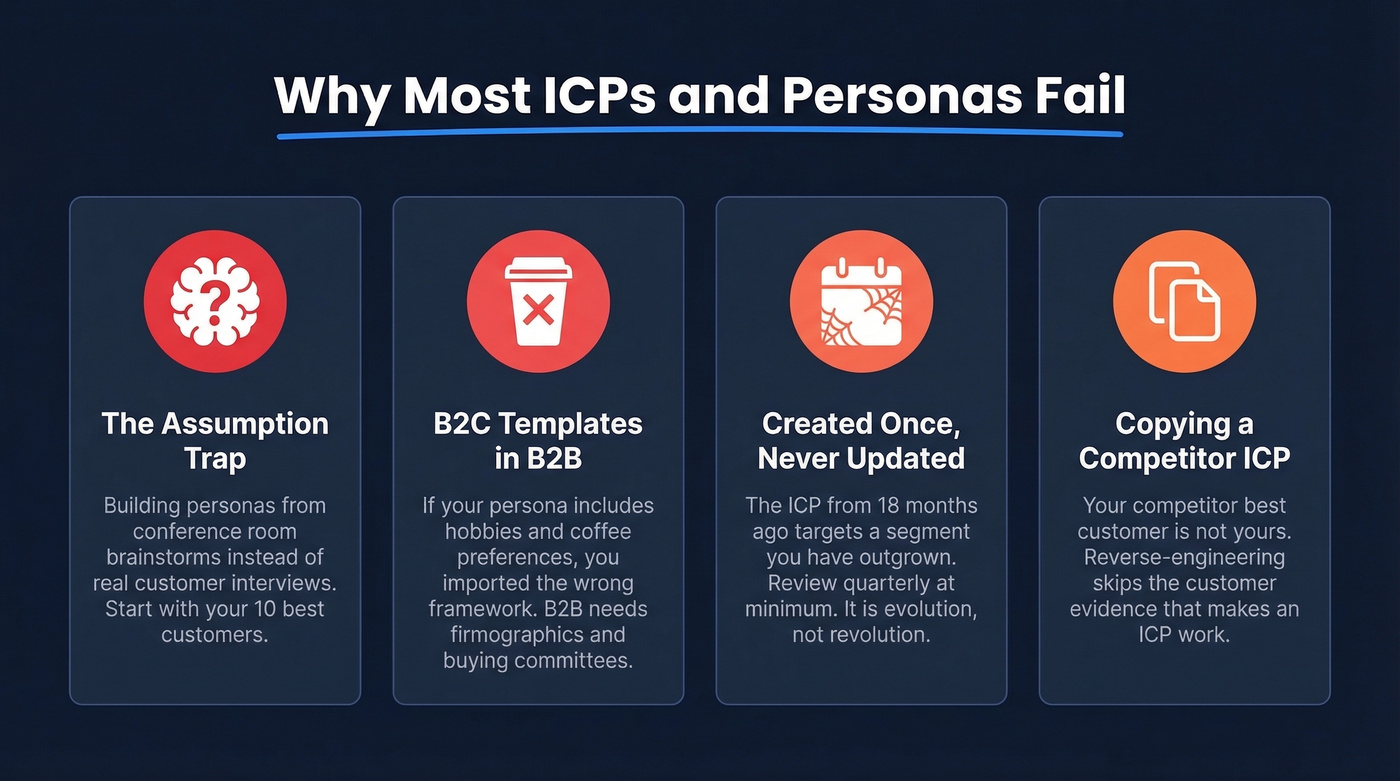 Why Most ICPs and Personas Fail

The Assumption Trap

Building personas from conference room brainstorms instead of real customer interviews. Start with your 10 best customers.

B2C Templates in B2B

If your persona includes hobbies and coffee preferences, you imported the wrong framework. B2B needs firmographics and buying committees.

Created Once, Never Updated

The ICP from 18 months ago targets a segment you have outgrown. Review quarterly at minimum. It is evolution, not revolution.

Copying a Competitor ICP

Your competitor best customer is not yours. Reverse-engineering skips the customer evidence that makes an ICP work.